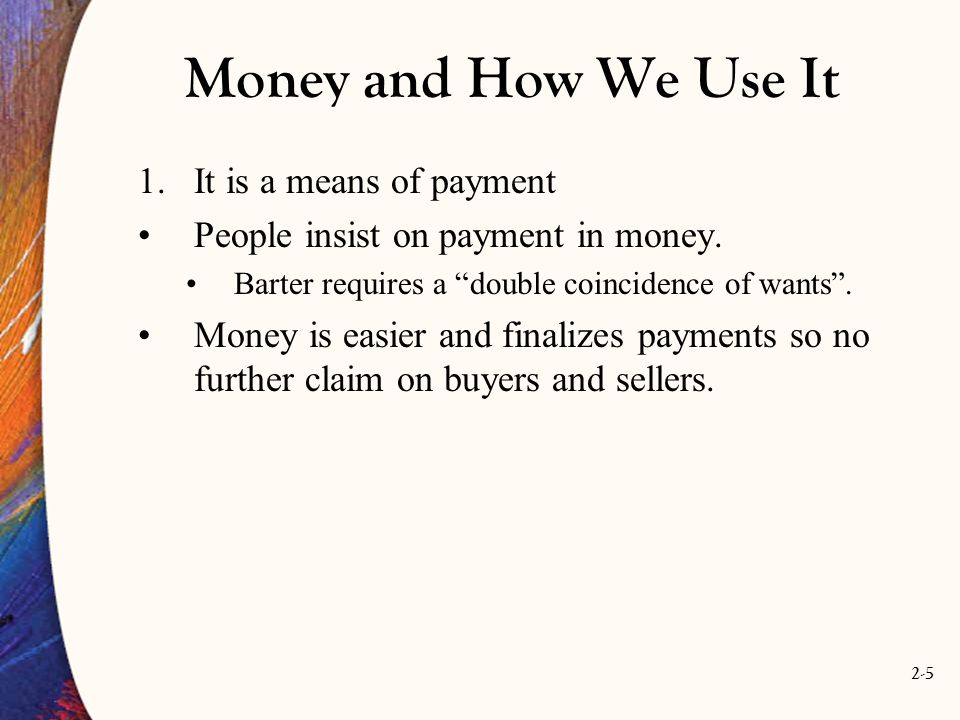 Money and How We Use It

1. It is a means of payment

• People insist on payment in money.

• Barter requires a “double coincidence of wants”.

• Money is easier and finalizes payments so no further claim on buyers and sellers.

2-5